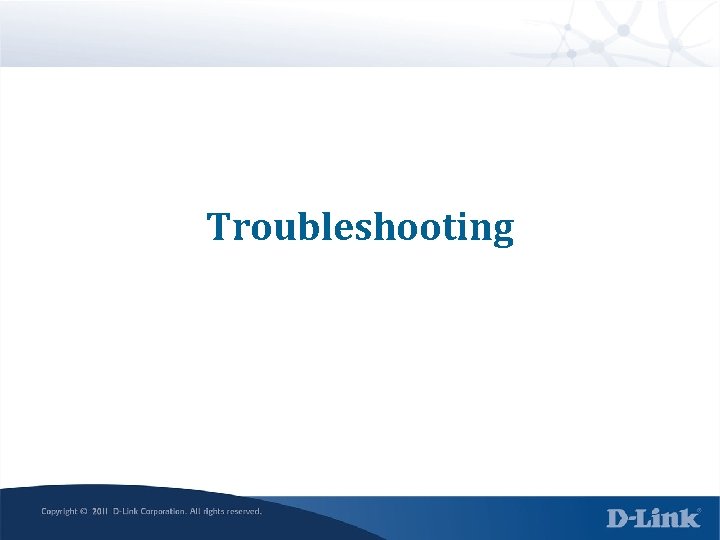 Troubleshooting

Copyright © 2011 D-Link Corporation. All rights reserved.

D-Link®